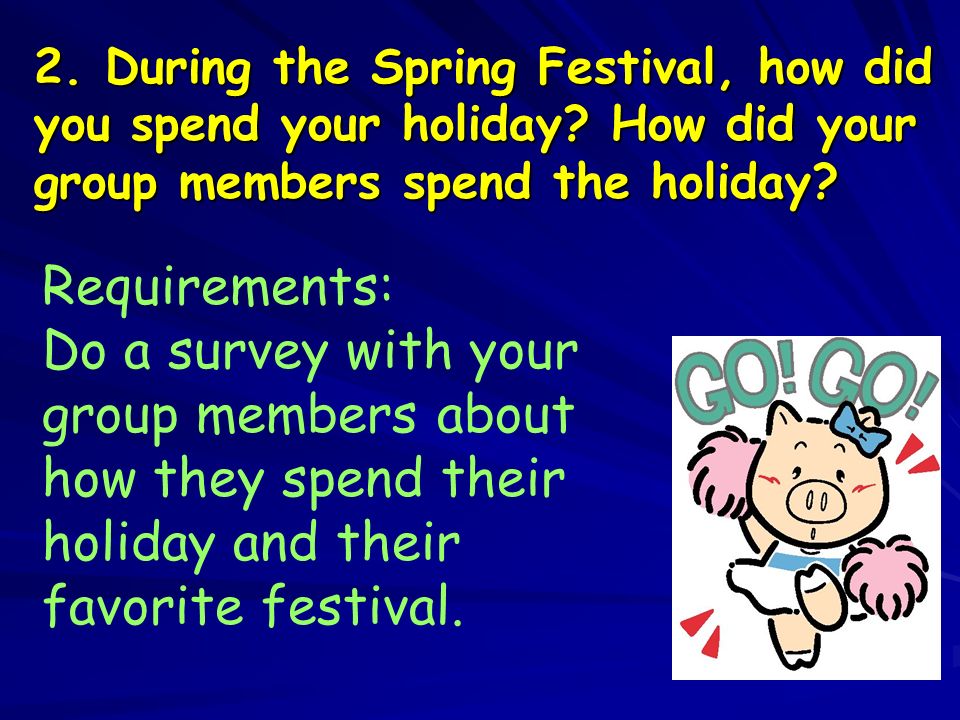 2. During the Spring Festival, how did you spend your holiday? How did your group members spend the holiday?

Requirements:
Do a survey with your group members about how they spend their holiday and their favorite festival.

GO! GO!